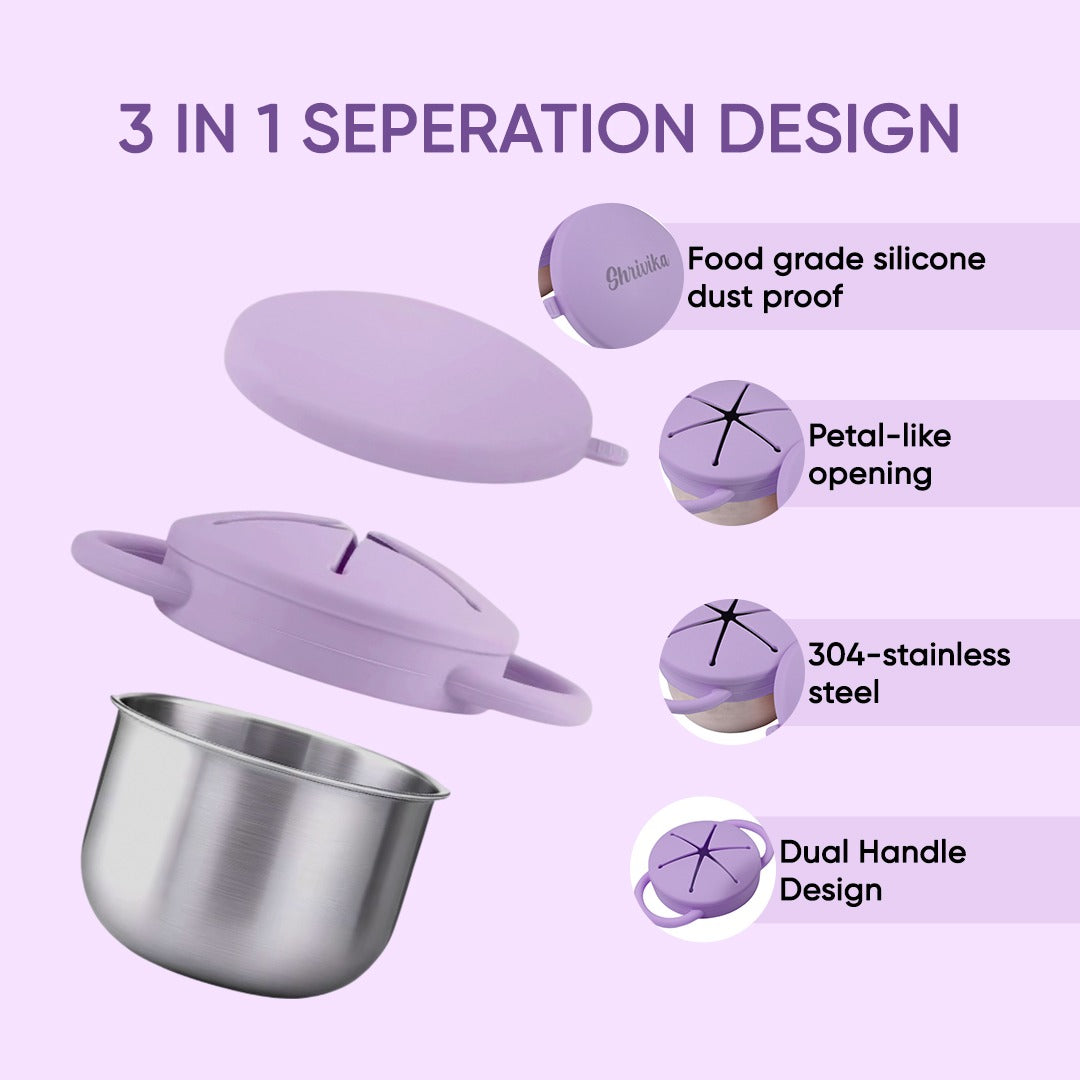 3 IN 1 SEPERATION DESIGN

Shrivika

Food grade silicone dust proof

Petal-like opening

304-stainless steel

Dual Handle Design